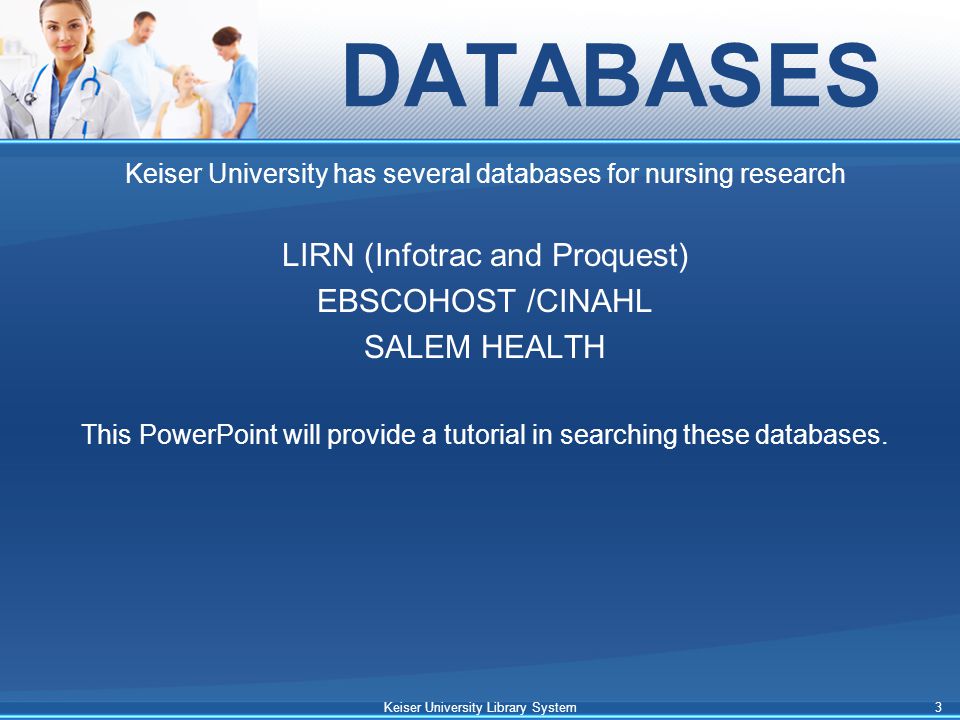 DATABASES

Keiser University has several databases for nursing research

LIRN (Infotrac and Proquest)
EBSCOHOST /CINAHL
SALEM HEALTH

This PowerPoint will provide a tutorial in searching these databases.

Keiser University Library System

3